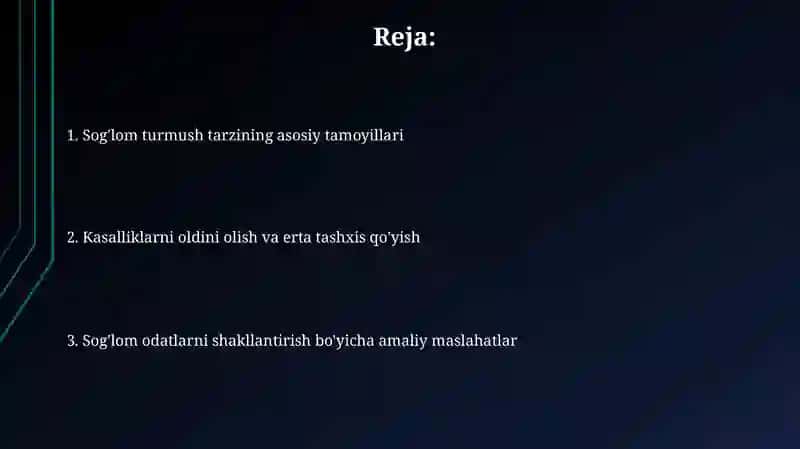 Reja:

1. Sog'lom turmush tarzining asosiy tamoyillari

2. Kasalliklarni oldini olish va erta tashxis qo'yish

3. Sog'lom odatlarni shakllantirish bo'yicha amaliy maslahatlar